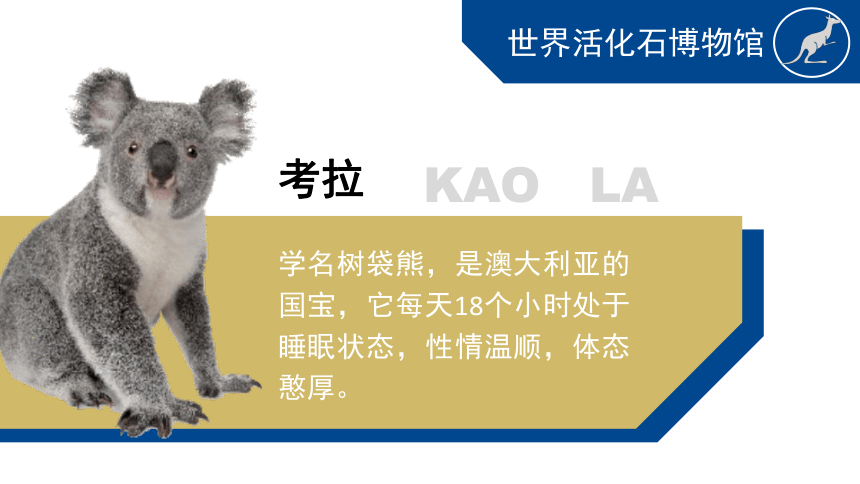 世界活化石博物馆

考拉 KAO LA

学名树袋熊，是澳大利亚的国宝，它每天18个小时处于睡眠状态，性情温顺，体态憨厚。